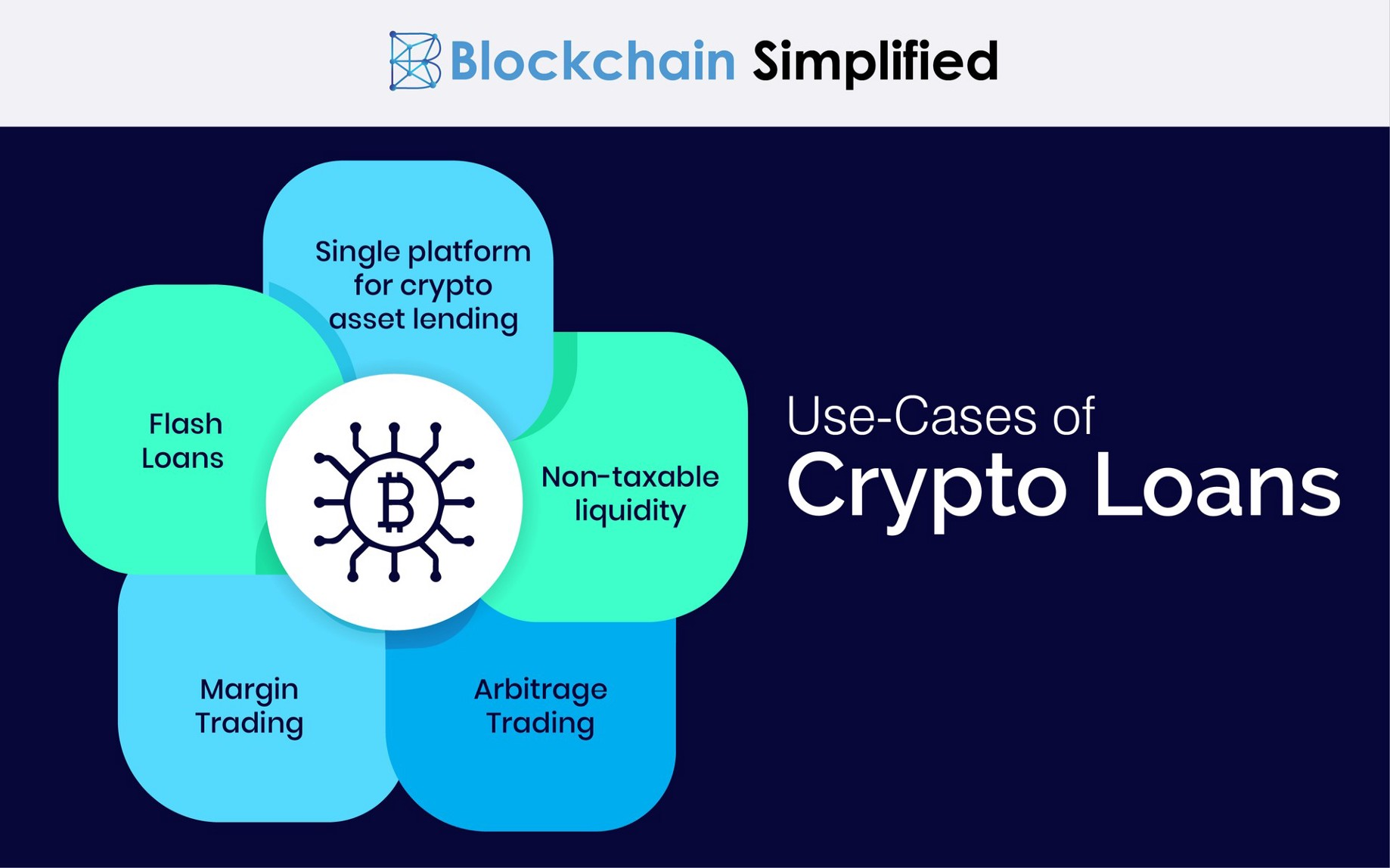 Blockchain Simplified

Single platform for crypto asset lending

Flash Loans

Non-taxable liquidity

Margin Trading

Arbitrage Trading

Use-Cases of
Crypto Loans